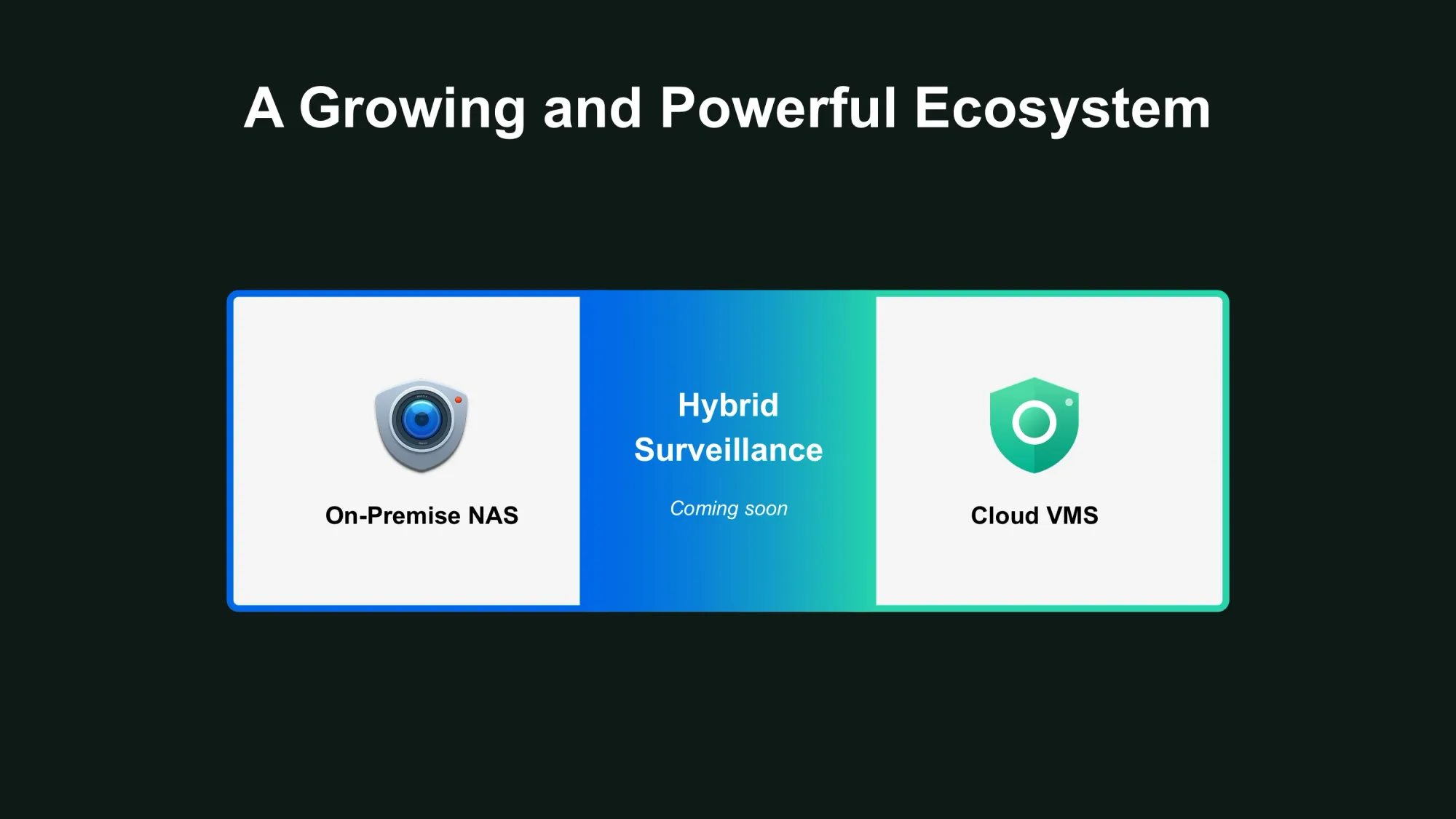 A Growing and Powerful Ecosystem

On-Premise NAS

Hybrid Surveillance

Coming soon

Cloud VMS